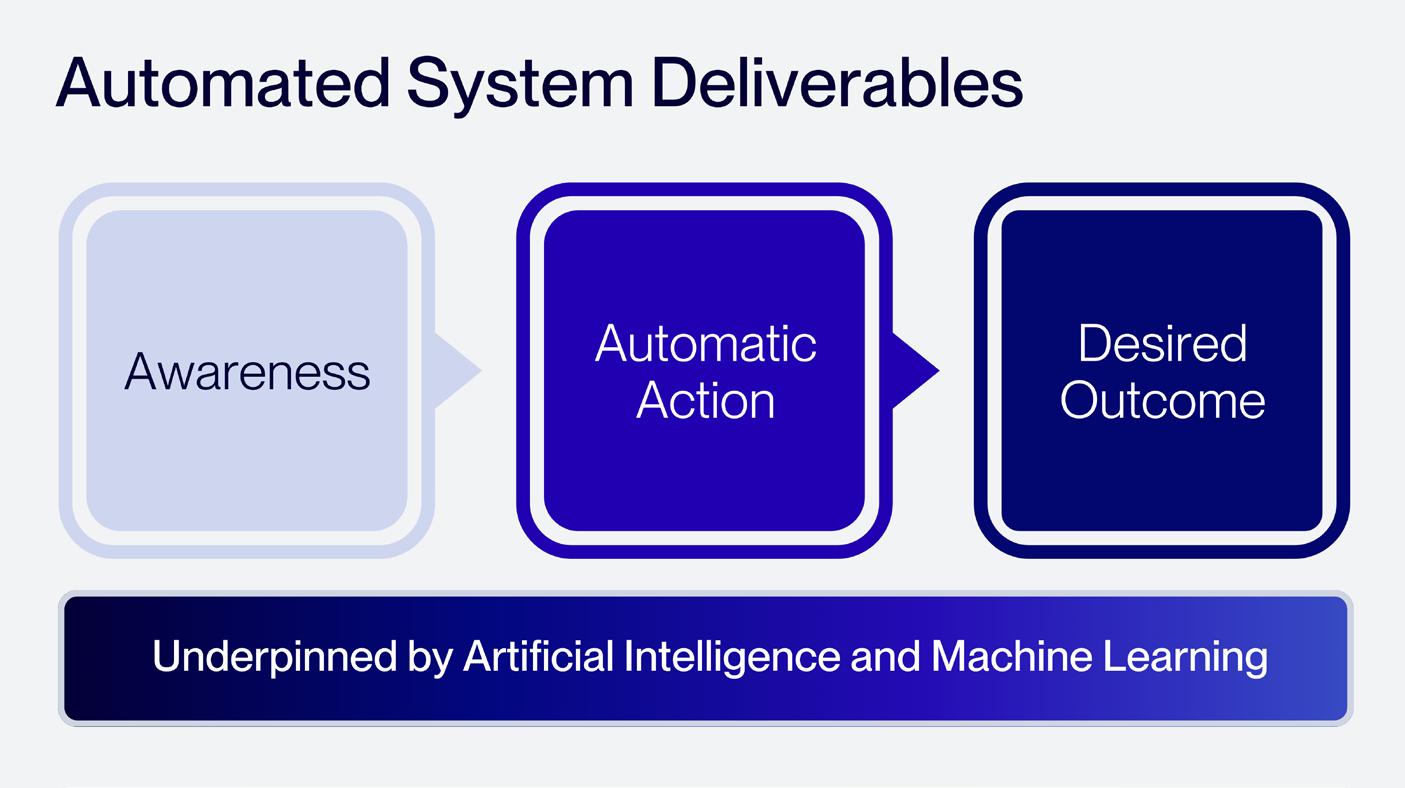 Automated System Deliverables

Awareness

Automatic Action

Desired Outcome

Underpinned by Artificial Intelligence and Machine Learning